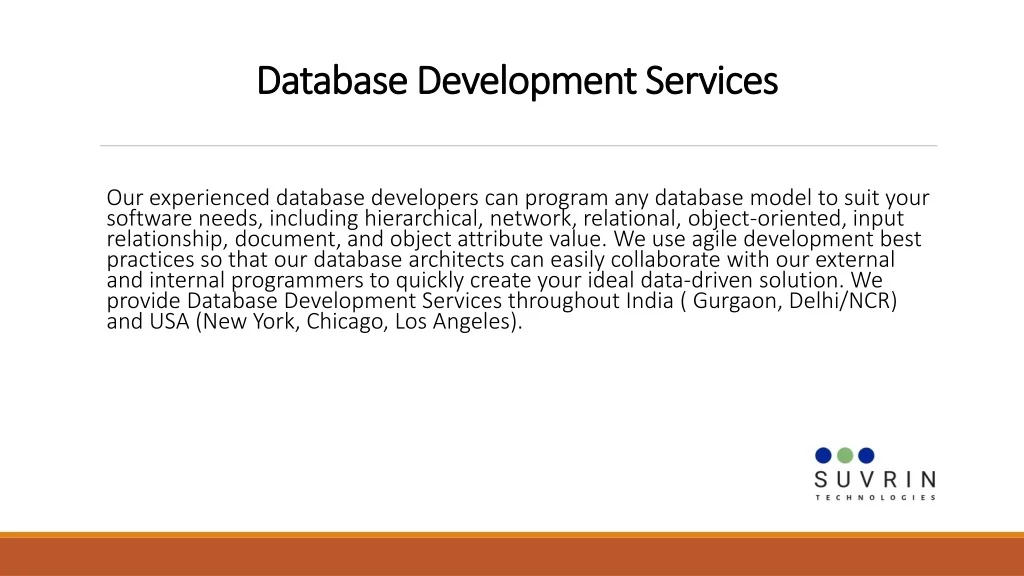 Database Development Services

Our experienced database developers can program any database model to suit your software needs, including hierarchical, network, relational, object-oriented, input relationship, document, and object attribute value. We use agile development best practices so that our database architects can easily collaborate with our external and internal programmers to quickly create your ideal data-driven solution. We provide Database Development Services throughout India ( Gurgaon, Delhi/NCR) and USA (New York, Chicago, Los Angeles).

SUVRIN
TECHNOLOGIES